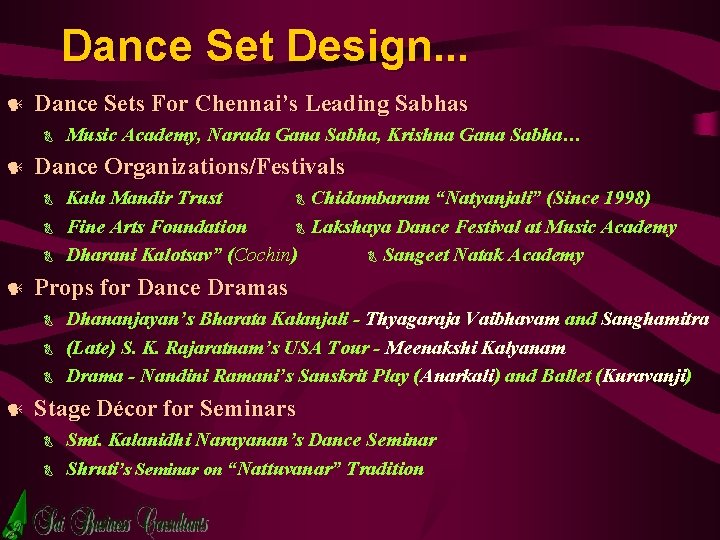 Dance Set Design...

Dance Sets For Chennai's Leading Sabhas

Music Academy, Narada Gana Sabha, Krishna Gana Sabha…

Dance Organizations/Festivals

Kala Mandir Trust

Fine Arts Foundation

Dharani Kalotsav" (Cochin)

Chidambaram "Natyanjali" (Since 1998)

Lakshaya Dance Festival at Music Academy

Sangeet Natak Academy

Props for Dance Dramas

Dhananjayan's Bharata Kalanjali - Thyagaraja Vaibhavam and Sanghamitra

(Late) S. K. Rajaratnam's USA Tour - Meenakshi Kalyanam

Drama - Nandini Ramani's Sanskrit Play (Anarkali) and Ballet (Kuravanji)

Stage Décor for Seminars

Smt. Kalanidhi Narayanan's Dance Seminar

Shruti's Seminar on "Nattuvanar" Tradition

Sai Business Consultants